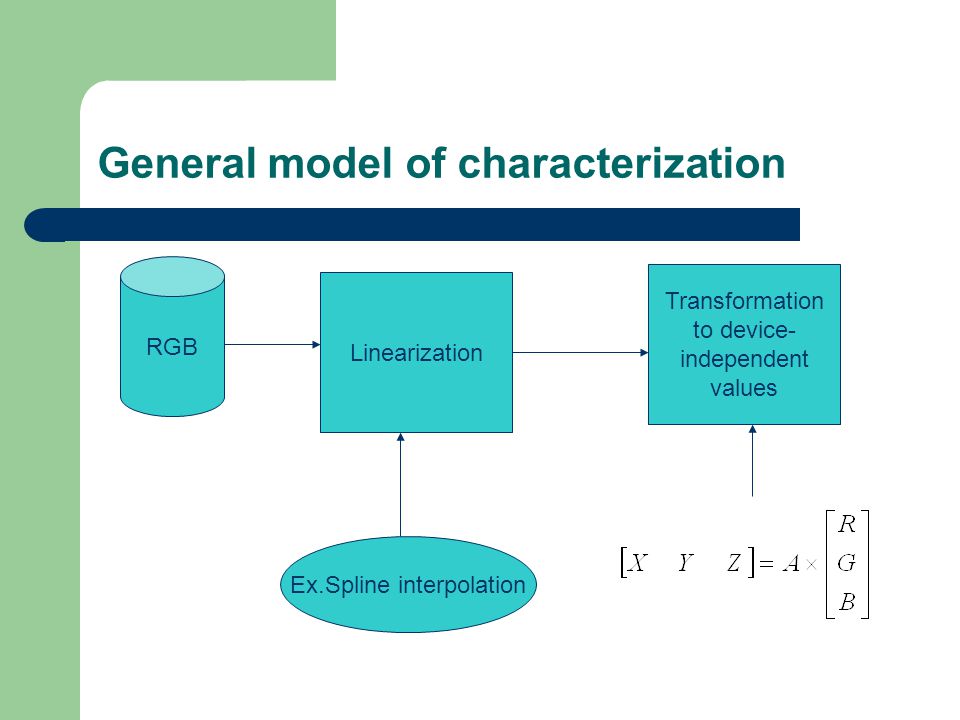 General model of characterization

RGB

Linearization

Transformation to device-independent values

Ex.Spline interpolation

$\begin{bmatrix} X & Y & Z \end{bmatrix} = A \times \begin{bmatrix} R \\ G \\ B \end{bmatrix}$